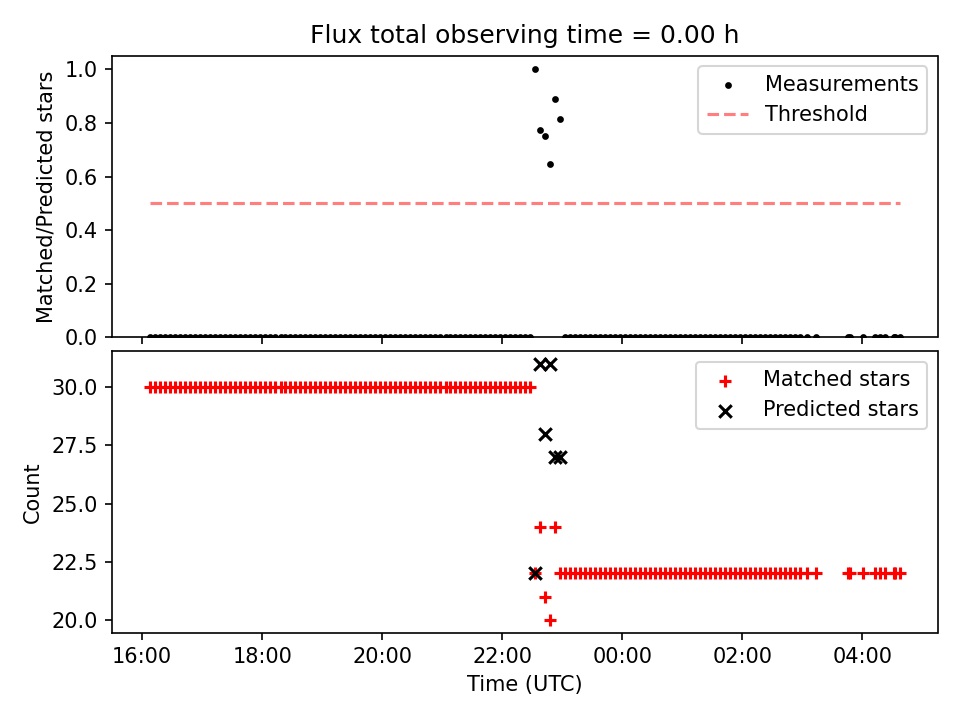 Flux total observing time = 0.00 h

Matched/Predicted stars

1.0
0.8
0.6
0.4
0.2
0.0

Measurements
Threshold

Count

30.0
27.5
25.0
22.5
20.0

Matched stars
Predicted stars

16:00
18:00
20:00
22:00
00:00
02:00
04:00

Time (UTC)